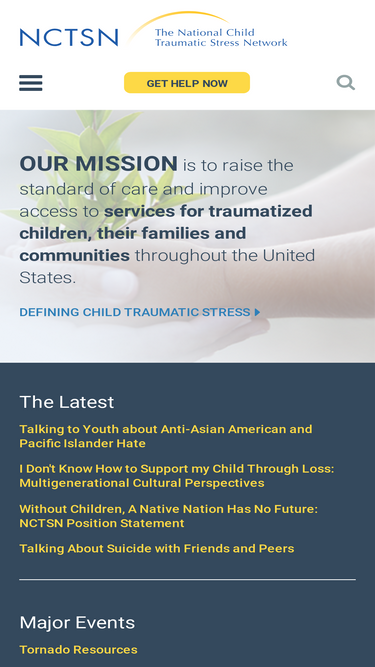 NCTSN The National Child Traumatic Stress Network

GET HELP NOW

OUR MISSION is to raise the standard of care and improve access to services for traumatized children, their families and communities throughout the United States.

DEFINING CHILD TRAUMATIC STRESS

The Latest

Talking to Youth about Anti-Asian American and Pacific Islander Hate

I Don't Know How to Support my Child Through Loss: Multigenerational Cultural Perspectives

Without Children, A Native Nation Has No Future: NCTSN Position Statement

Talking About Suicide with Friends and Peers

Major Events

Tornado Resources